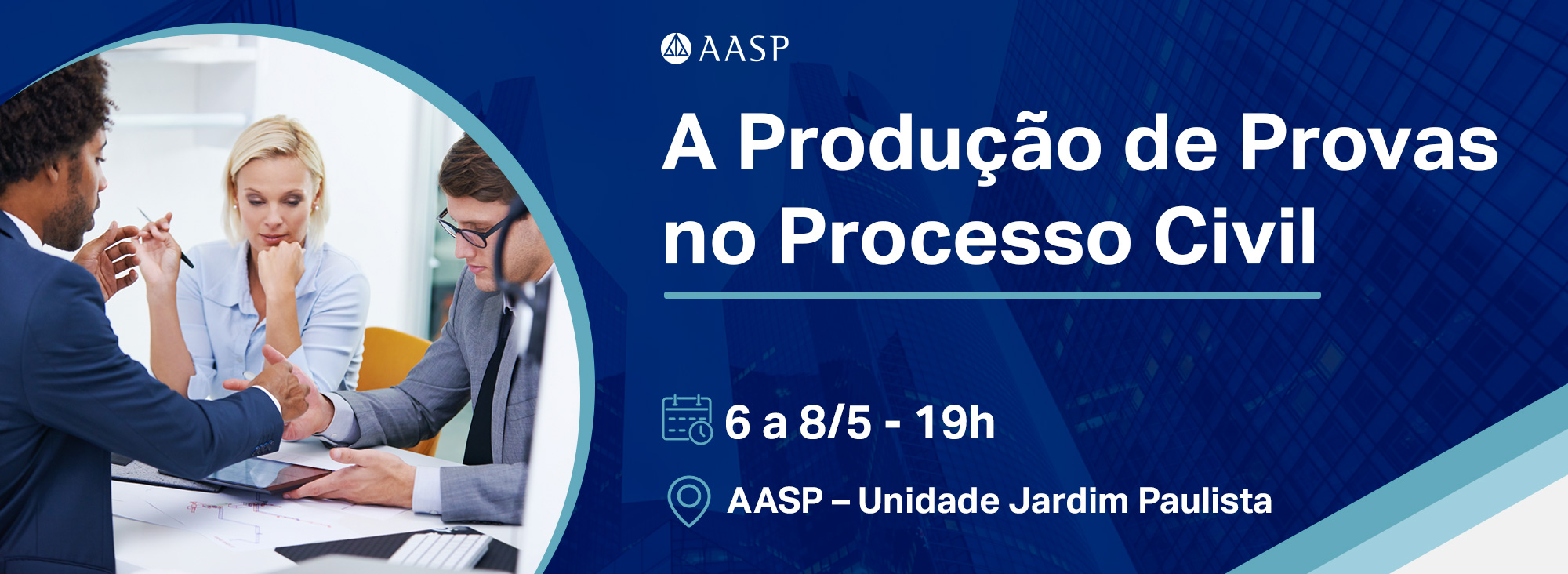 AASP

A Produção de Provas no Processo Civil

6 a 8/5 - 19h

AASP – Unidade Jardim Paulista